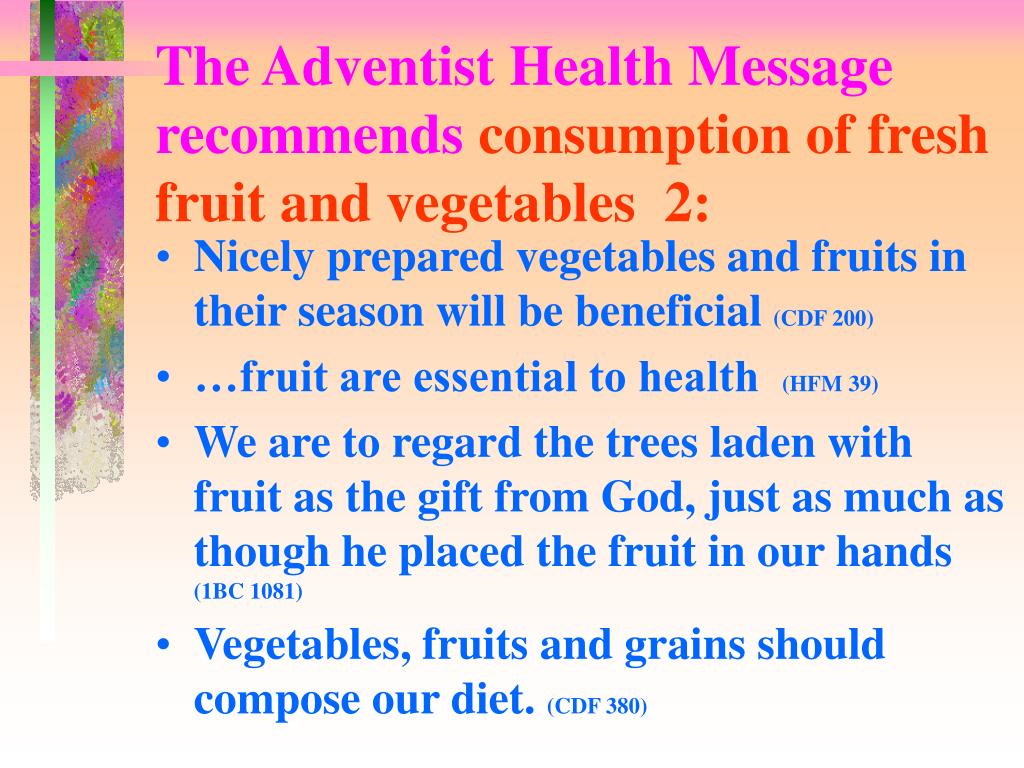 The Adventist Health Message recommends consumption of fresh fruit and vegetables 2:

• Nicely prepared vegetables and fruits in their season will be beneficial (CDF 200)
• …fruit are essential to health (HFM 39)
• We are to regard the trees laden with fruit as the gift from God, just as much as though he placed the fruit in our hands (1BC 1081)
• Vegetables, fruits and grains should compose our diet. (CDF 380)